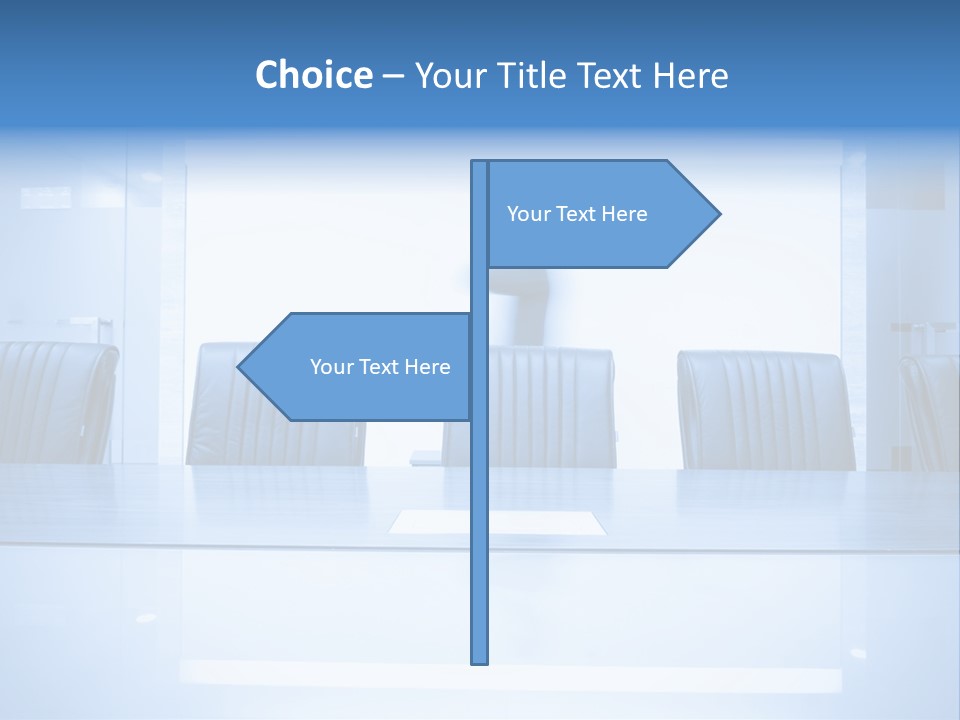 Choice – Your Title Text Here

Your Text Here

Your Text Here